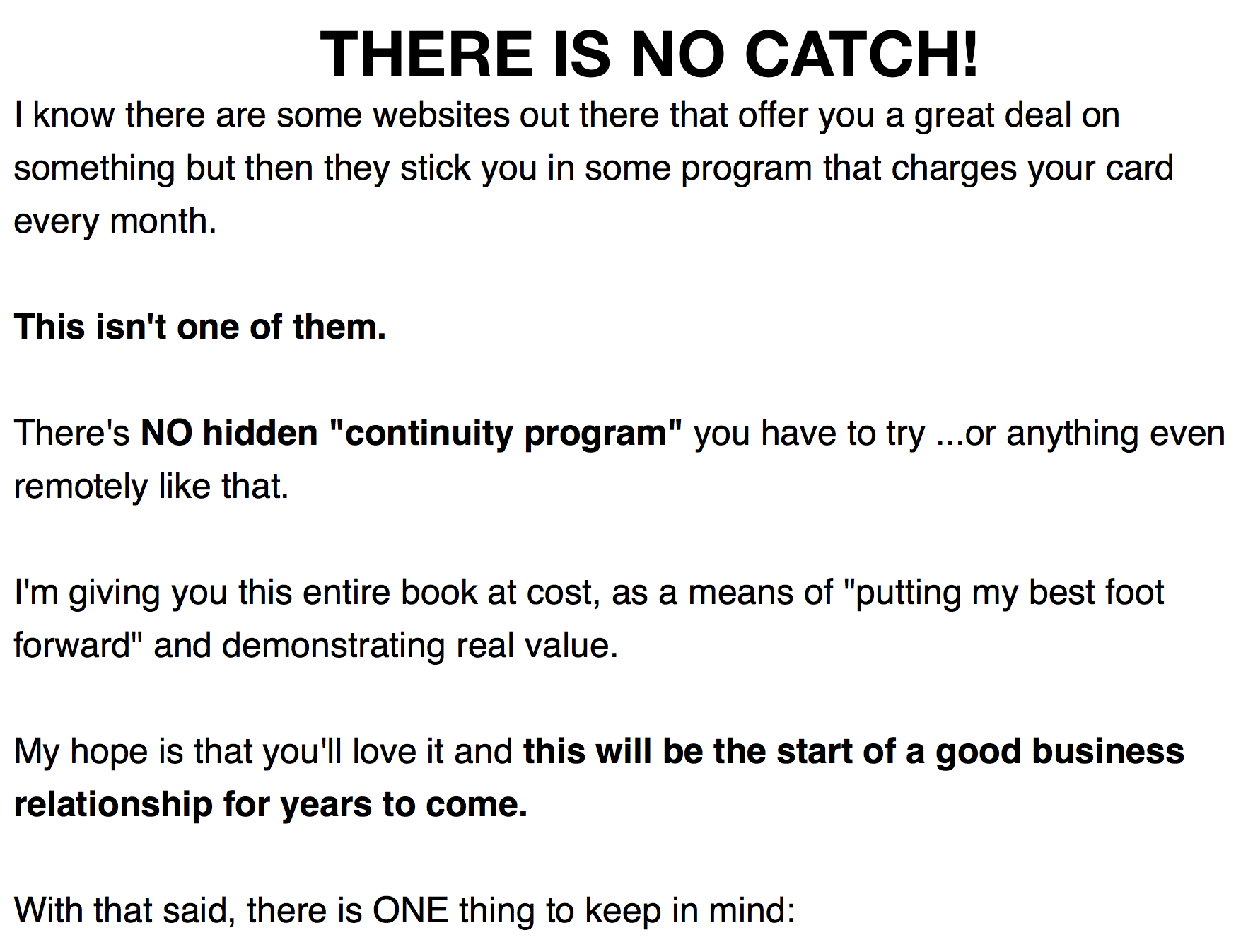 THERE IS NO CATCH!

I know there are some websites out there that offer you a great deal on something but then they stick you in some program that charges your card every month.

This isn't one of them.

There's NO hidden "continuity program" you have to try ...or anything even remotely like that.

I'm giving you this entire book at cost, as a means of "putting my best foot forward" and demonstrating real value.

My hope is that you'll love it and this will be the start of a good business relationship for years to come.

With that said, there is ONE thing to keep in mind: